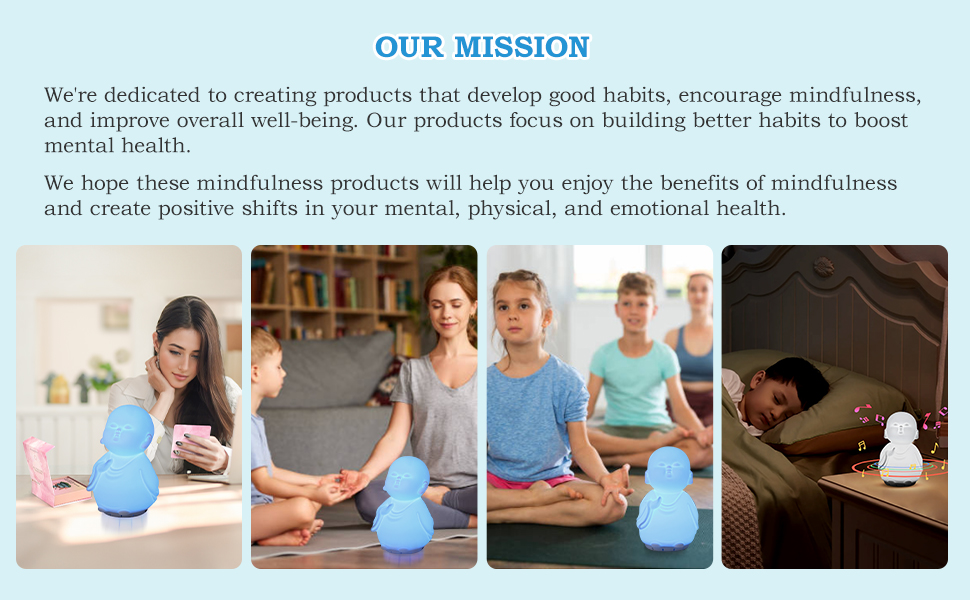 OUR MISSION

We're dedicated to creating products that develop good habits, encourage mindfulness, and improve overall well-being. Our products focus on building better habits to boost mental health.

We hope these mindfulness products will help you enjoy the benefits of mindfulness and create positive shifts in your mental, physical, and emotional health.